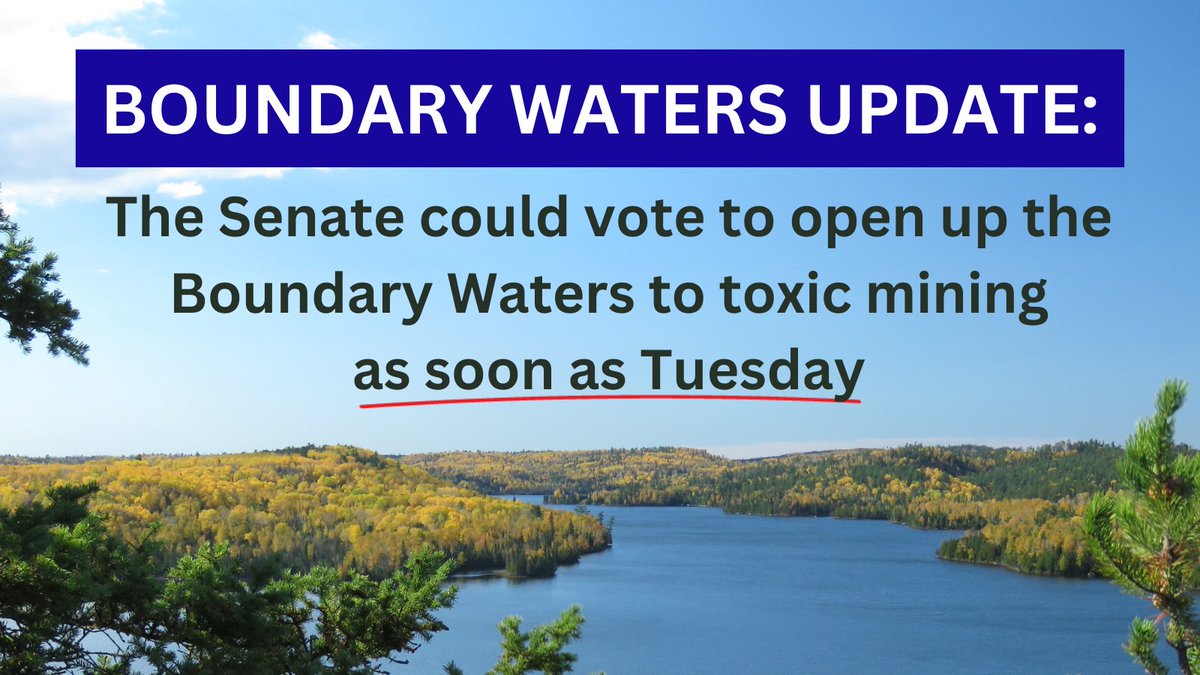 BOUNDARY WATERS UPDATE:

The Senate could vote to open up the Boundary Waters to toxic mining as soon as Tuesday